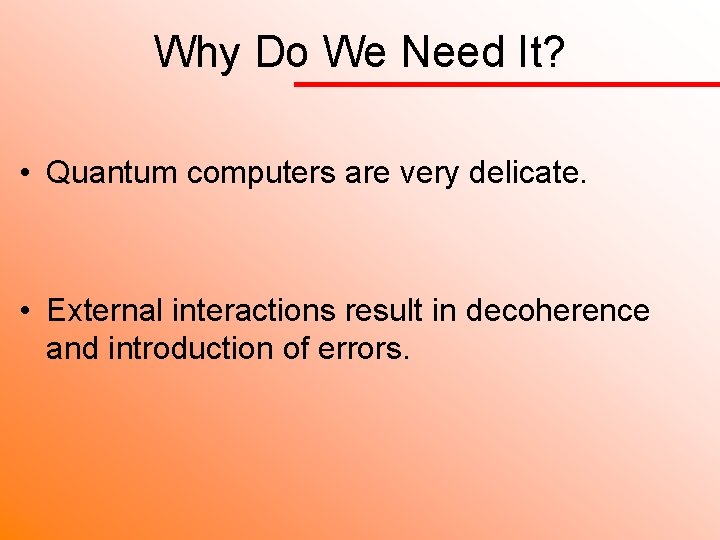 Why Do We Need It?

• Quantum computers are very delicate.

• External interactions result in decoherence and introduction of errors.